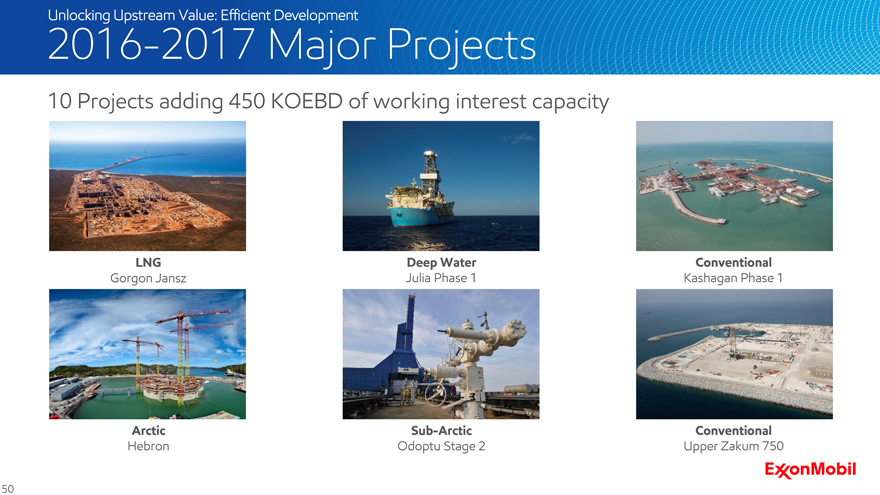 Unlocking Upstream Value: Efficient Development

2016-2017 Major Projects

10 Projects adding 450 KOEBD of working interest capacity

LNG
Gorgon Jansz

Deep Water
Julia Phase 1

Conventional
Kashagan Phase 1

Arctic
Hebron

Sub-Arctic
Odoptu Stage 2

Conventional
Upper Zakum 750

ExxonMobil

50